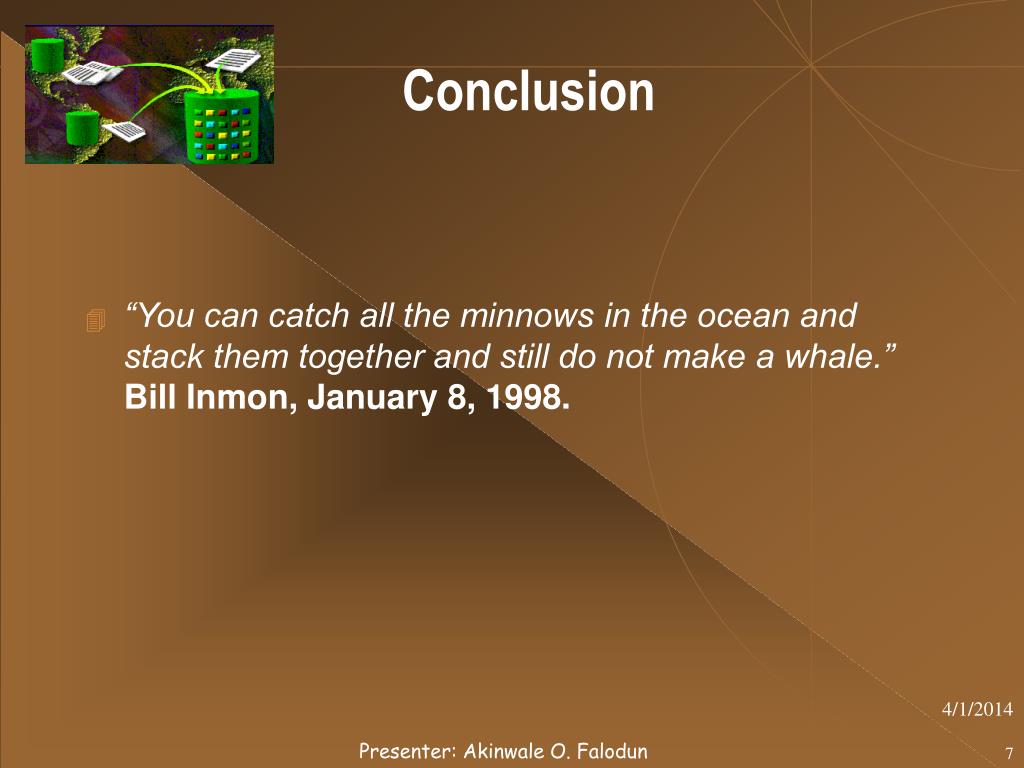 Conclusion

“You can catch all the minnows in the ocean and stack them together and still do not make a whale.” Bill Inmon, January 8, 1998.

4/1/2014

Presenter: Akinwale O. Falodun

7